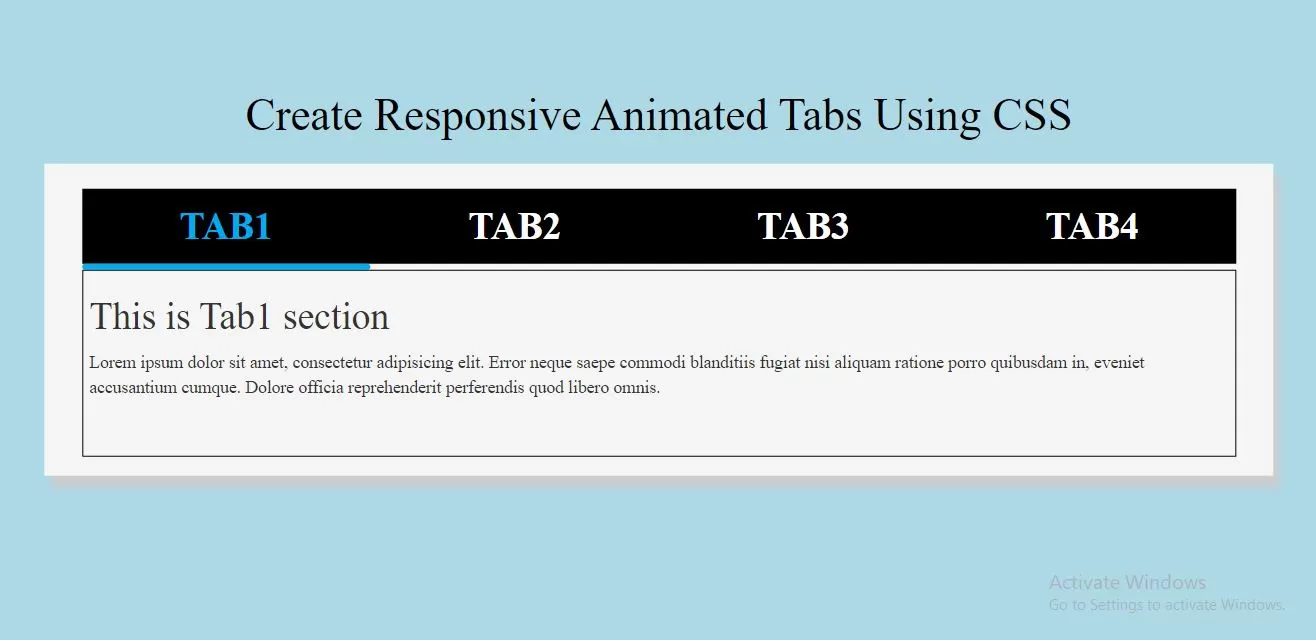 Create Responsive Animated Tabs Using CSS

TAB1 TAB2 TAB3 TAB4

This is Tab1 section

Lorem ipsum dolor sit amet, consectetur adipisicing elit. Error neque saepe commodi blanditiis fugiat nisi aliquam ratione porro quibusdam in, eveniet accusantium cumque. Dolore officia reprehenderit perferendis quod libero omnis.

Activate Windows
Go to Settings to activate Windows.